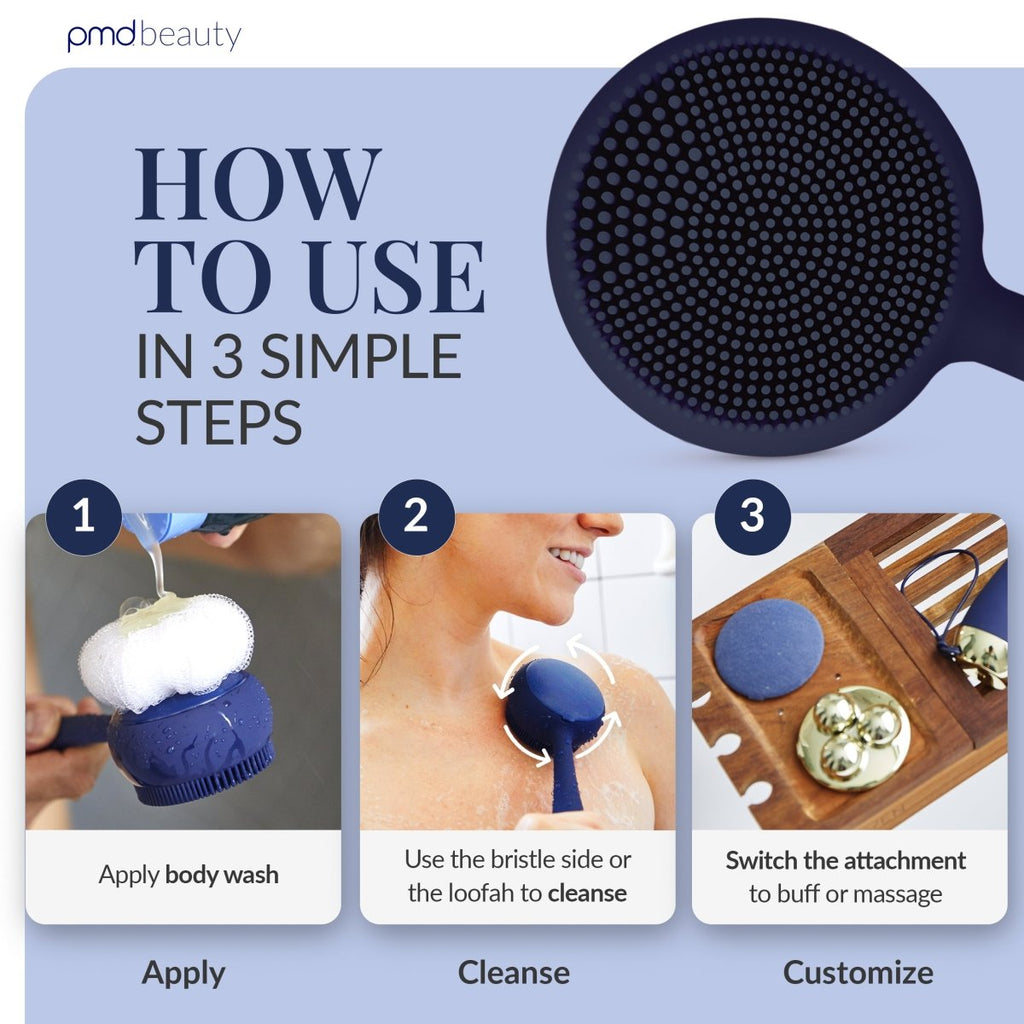 pmd beauty

HOW TO USE IN 3 SIMPLE STEPS

1

Apply body wash

Apply

2

Use the bristle side or the loofah to cleanse

Cleanse

3

Switch the attachment to buff or massage

Customize